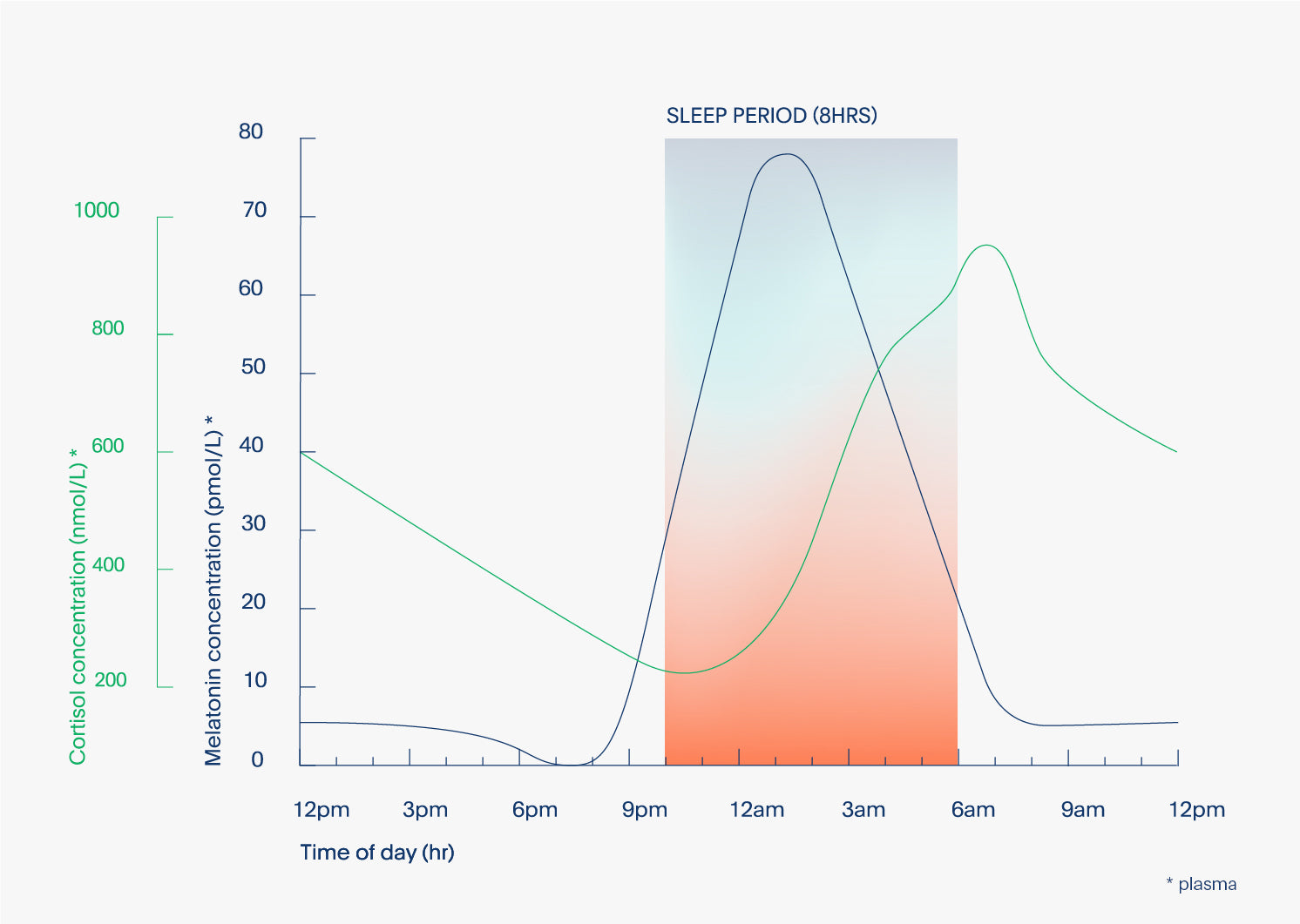 SLEEP PERIOD (8HRS)

Cortisol concentration (nmol/L) *

1000
800
600
400
200

Melatonin concentration (pmol/L) *

80
70
60
50
40
30
20
10
0

12pm 3pm 6pm 9pm 12am 3am 6am 9am 12pm

Time of day (hr)

* plasma